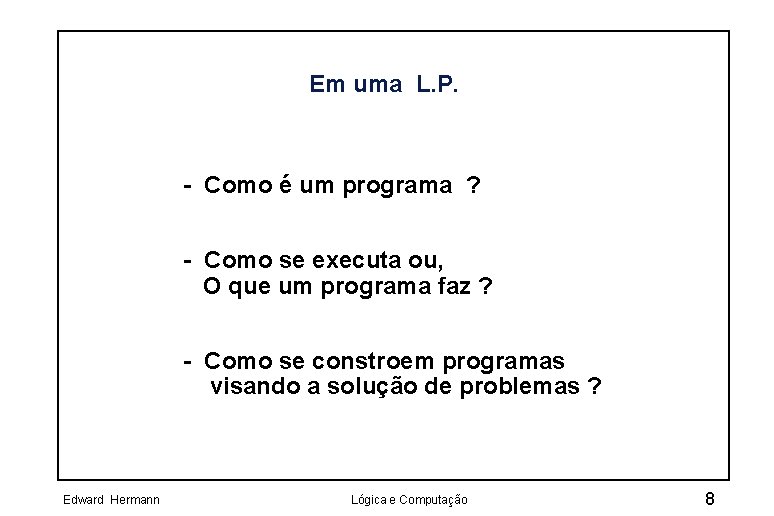 Em uma L.P.

- Como é um programa ?

- Como se executa ou,
O que um programa faz ?

- Como se constroem programas
visando a solução de problemas ?

Edward Hermann

Lógica e Computação

8